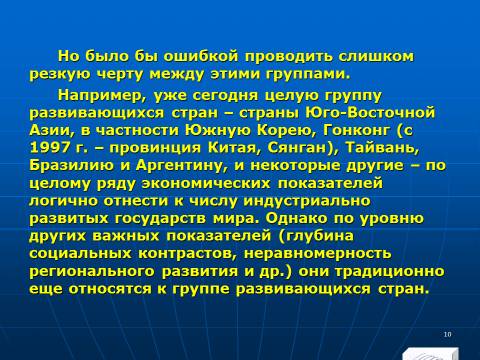 Но было бы ошибкой проводить слишком резкую черту между этими группами.

Например, уже сегодня целую группу развивающихся стран – страны Юго-Восточной Азии, в частности Южную Корею, Гонконг (с 1997 г. – провинция Китая, Сянган), Тайвань, Бразилию и Аргентину, и некоторые другие – по целому ряду экономических показателей логично отнести к числу индустриально развитых государств мира. Однако по уровню других важных показателей (глубина социальных контрастов, неравномерность регионального развития и др.) они традиционно еще относятся к группе развивающихся стран.

10